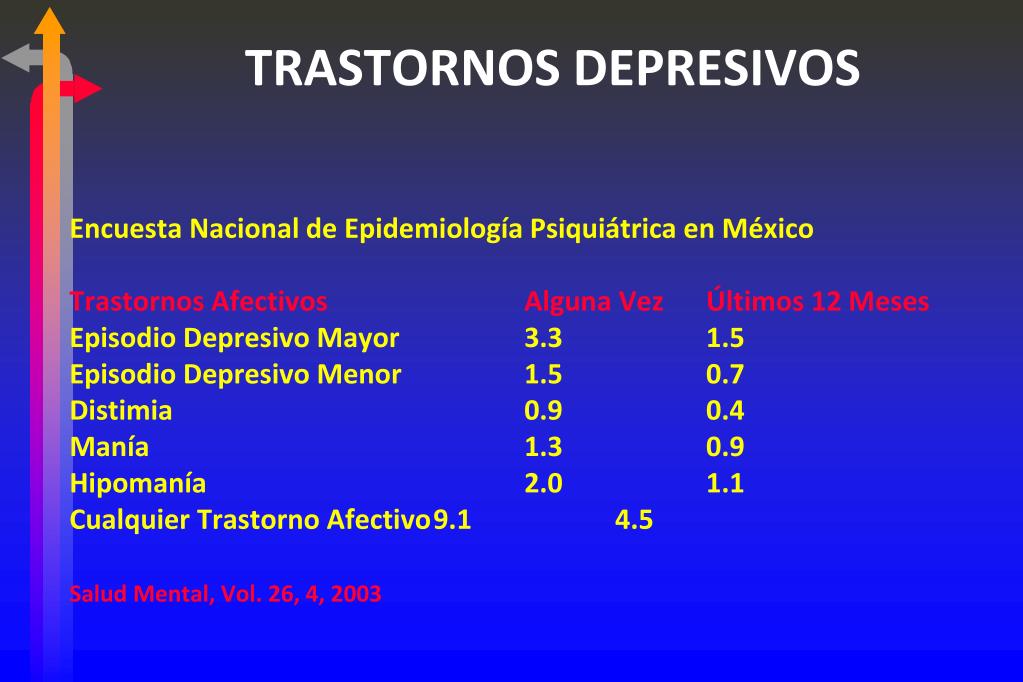 TRASTORNOS DEPRESIVOS

Encuesta Nacional de Epidemiología Psiquiátrica en México

| Trastornos Afectivos | Alguna Vez | Últimos 12 Meses |
|---|---|---|
| Episodio Depresivo Mayor | 3.3 | 1.5 |
| Episodio Depresivo Menor | 1.5 | 0.7 |
| Distimia | 0.9 | 0.4 |
| Manía | 1.3 | 0.9 |
| Hipomanía | 2.0 | 1.1 |
| Cualquier Trastorno Afectivo | 9.1 | 4.5 |

Salud Mental, Vol. 26, 4, 2003